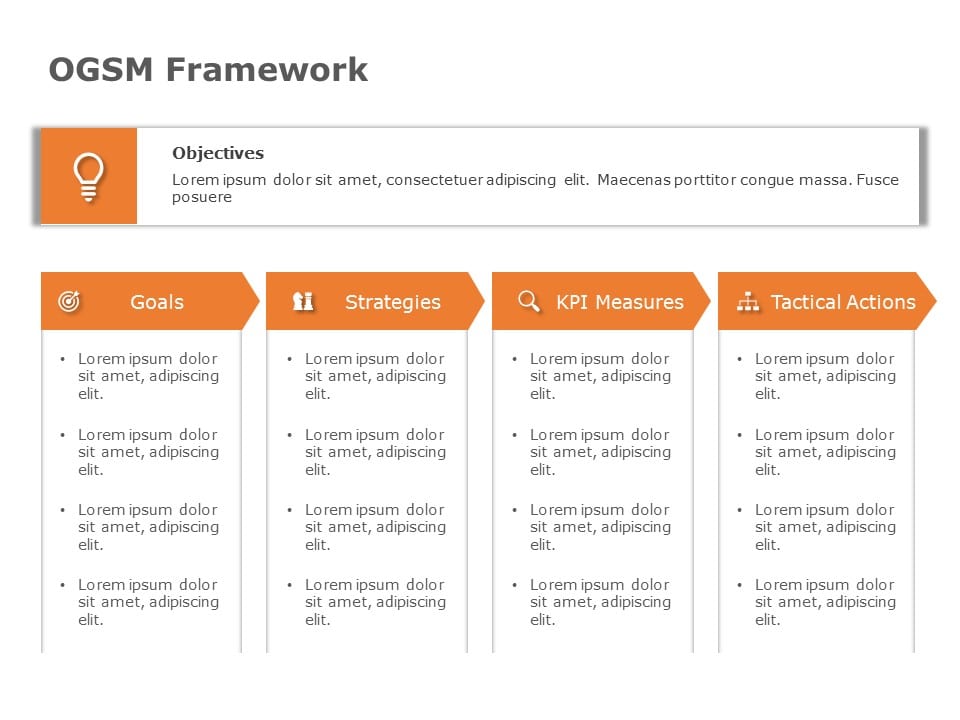 OGSM Framework

Objectives
Lorem ipsum dolor sit amet, consectetuer adipiscing elit. Maecenas porttitor congue massa. Fusce posuere

Goals
• Lorem ipsum dolor sit amet, adipiscing elit.
• Lorem ipsum dolor sit amet, adipiscing elit.
• Lorem ipsum dolor sit amet, adipiscing elit.
• Lorem ipsum dolor sit amet, adipiscing elit.

Strategies
• Lorem ipsum dolor sit amet, adipiscing elit.
• Lorem ipsum dolor sit amet, adipiscing elit.
• Lorem ipsum dolor sit amet, adipiscing elit.
• Lorem ipsum dolor sit amet, adipiscing elit.

KPI Measures
• Lorem ipsum dolor sit amet, adipiscing elit.
• Lorem ipsum dolor sit amet, adipiscing elit.
• Lorem ipsum dolor sit amet, adipiscing elit.
• Lorem ipsum dolor sit amet, adipiscing elit.

Tactical Actions
• Lorem ipsum dolor sit amet, adipiscing elit.
• Lorem ipsum dolor sit amet, adipiscing elit.
• Lorem ipsum dolor sit amet, adipiscing elit.
• Lorem ipsum dolor sit amet, adipiscing elit.